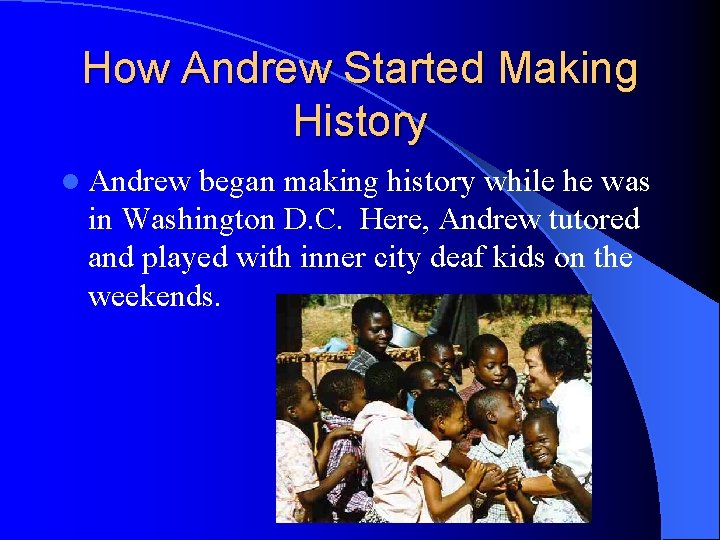 How Andrew Started Making History

• Andrew began making history while he was in Washington D.C. Here, Andrew tutored and played with inner city deaf kids on the weekends.